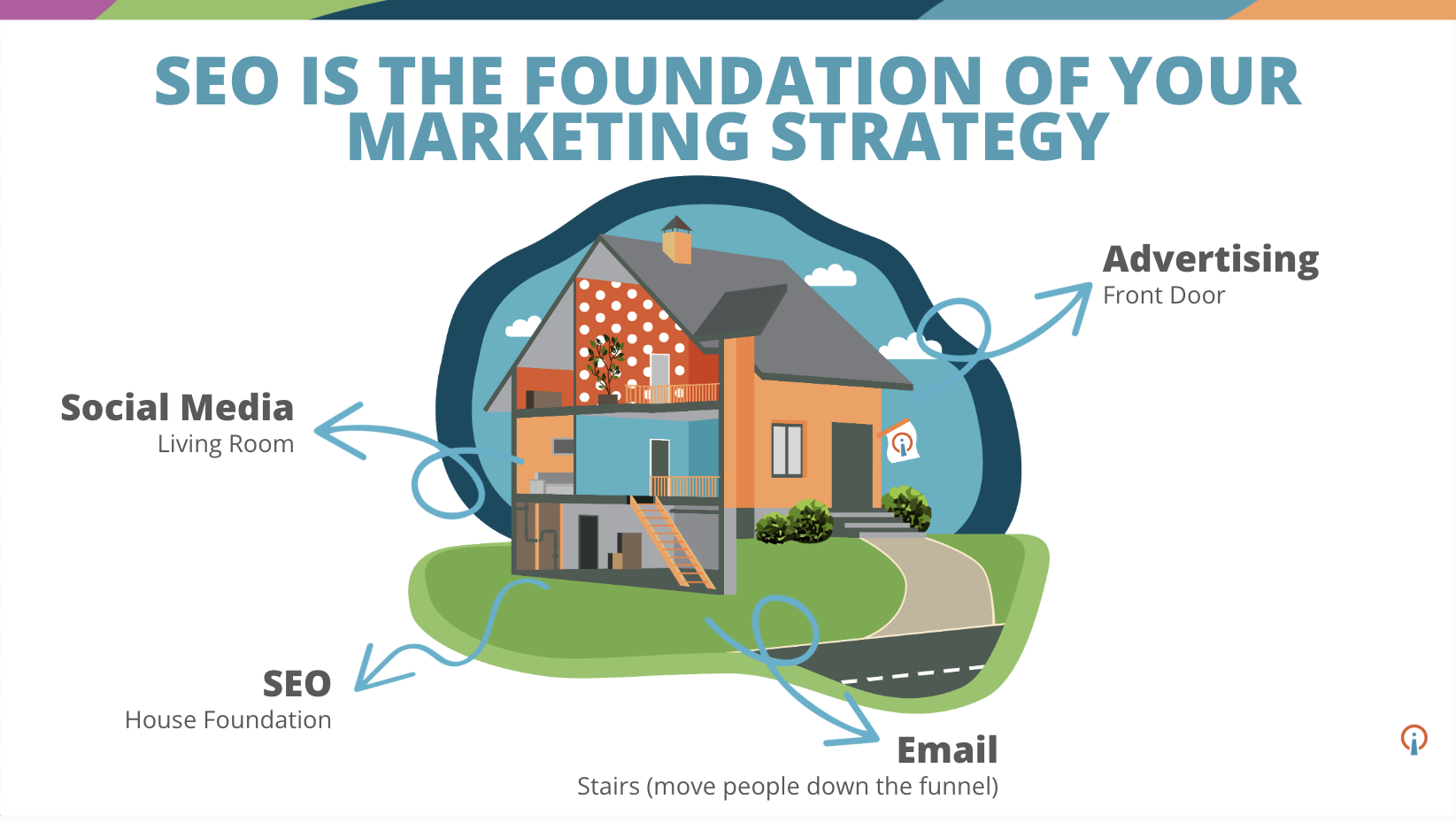 SEO IS THE FOUNDATION OF YOUR MARKETING STRATEGY

Advertising
Front Door

Social Media
Living Room

SEO
House Foundation

Email
Stairs (move people down the funnel)